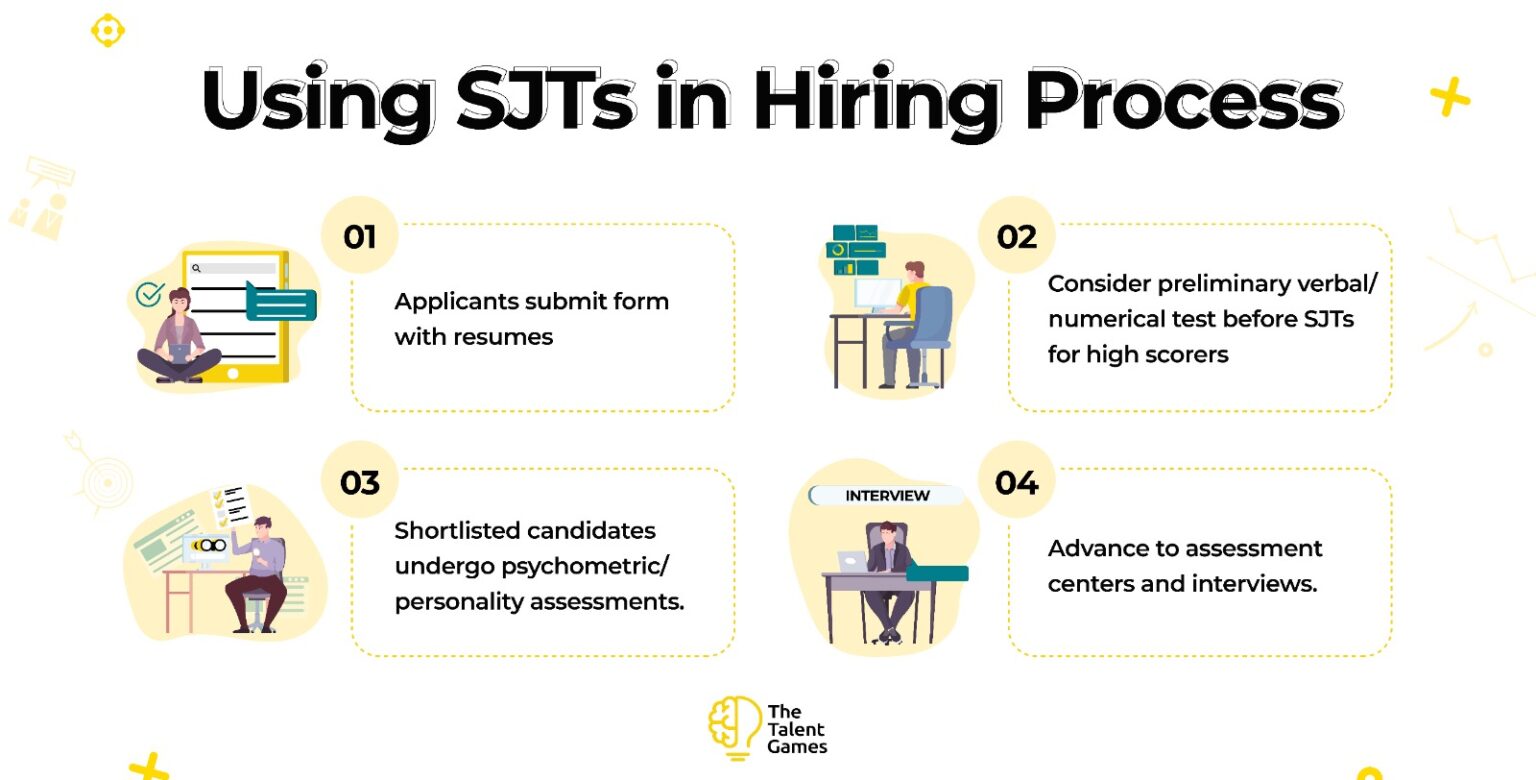 Using SJTs in Hiring Process

01

Applicants submit form with resumes

02

Consider preliminary verbal/ numerical test before SJTs for high scorers

03

Shortlisted candidates undergo psychometric/ personality assessments.

INTERVIEW

04

Advance to assessment centers and interviews.

The Talent Games